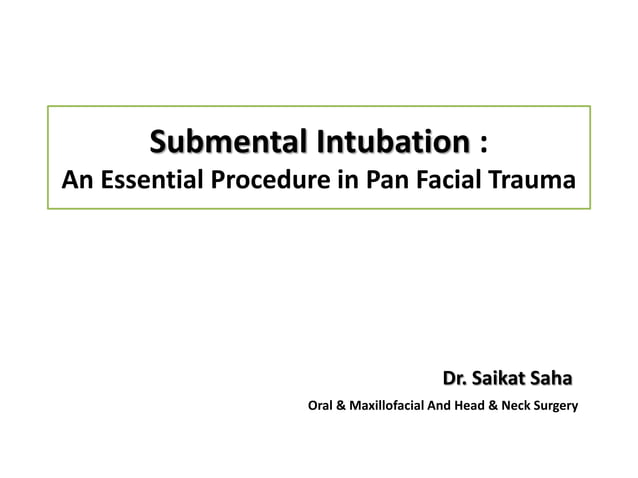 Submental Intubation :
An Essential Procedure in Pan Facial Trauma

Dr. Saikat Saha
Oral & Maxillofacial And Head & Neck Surgery